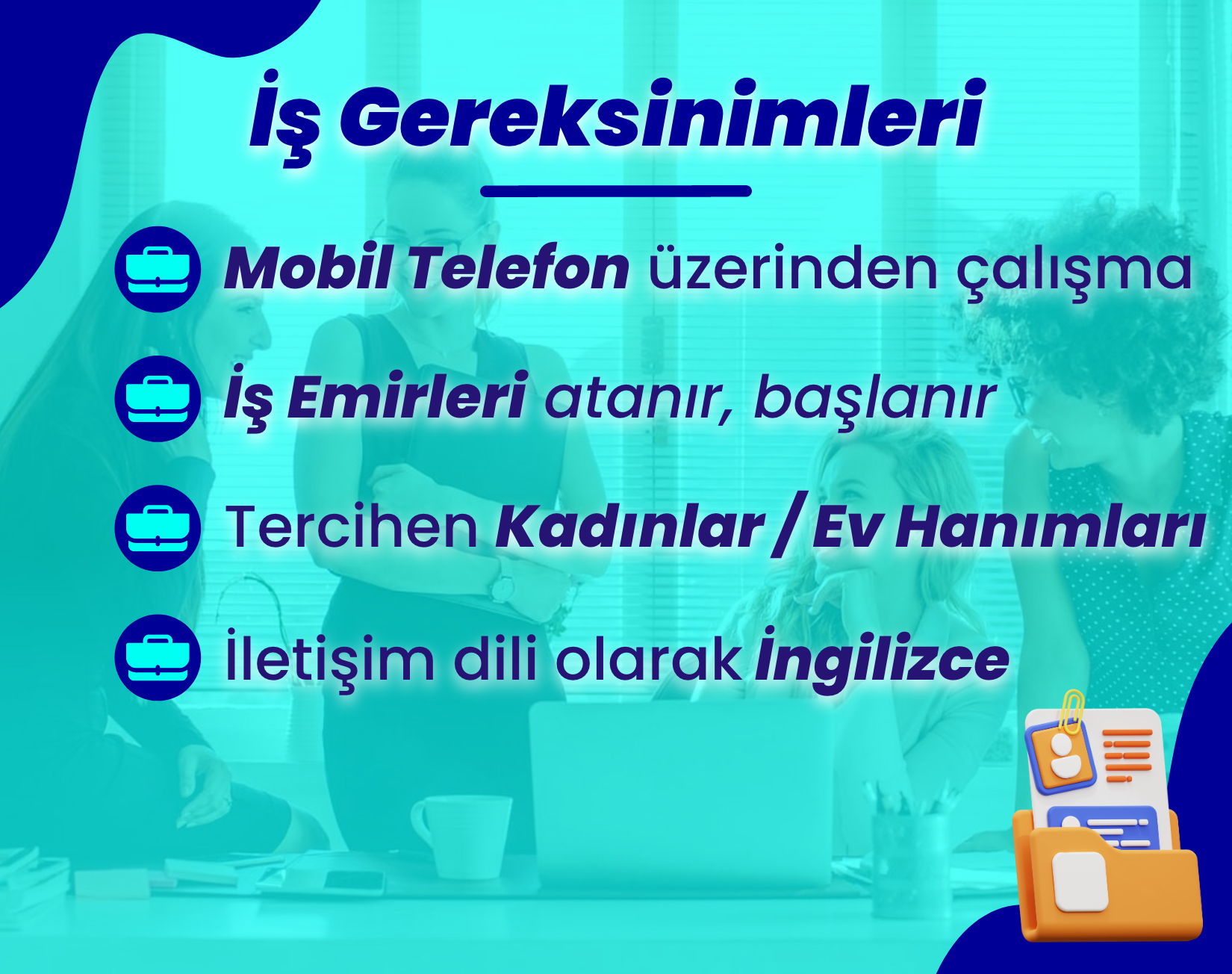 İş Gereksinimleri

Mobil Telefon üzerinden çalışma

İş Emirleri atanır, başlanır

Tercihen Kadınlar / Ev Hanımları

İletişim dili olarak İngilizce